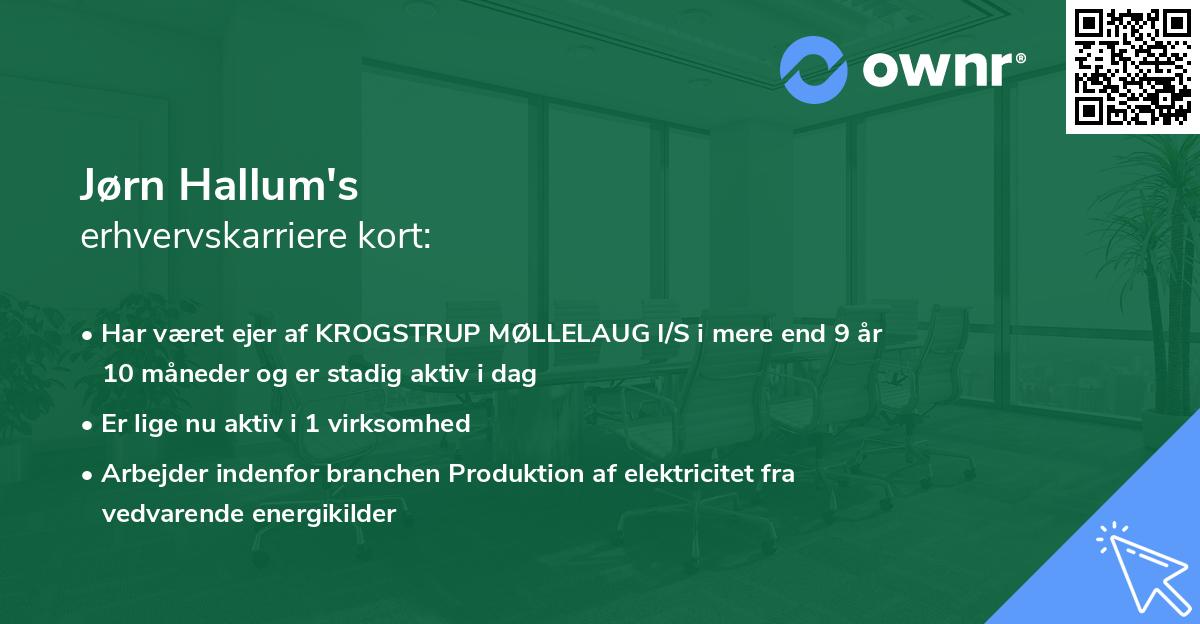 ownr®

Jørn Hallum's
erhvervskarriere kort:

• Har været ejer af KROGSTRUP MØLLELAUG I/S i mere end 9 år 10 måneder og er stadig aktiv i dag

• Er lige nu aktiv i 1 virksomhed

• Arbejder indenfor branchen Produktion af elektricitet fra vedvarende energikilder